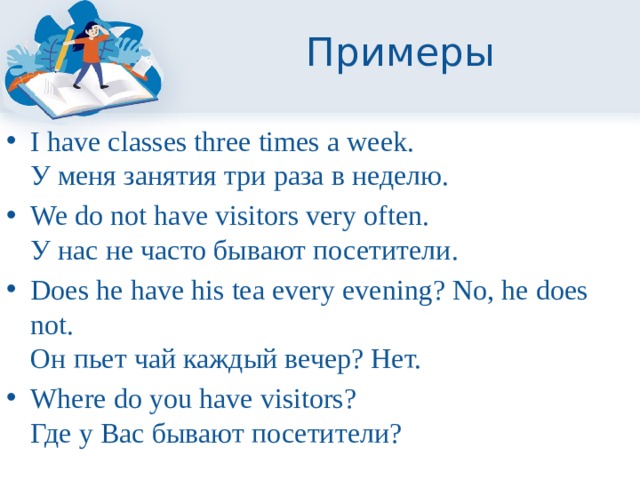 Примеры

• I have classes three times a week.
У меня занятия три раза в неделю.

• We do not have visitors very often.
У нас не часто бывают посетители.

• Does he have his tea every evening? No, he does not.
Он пьет чай каждый вечер? Нет.

• Where do you have visitors?
Где у Вас бывают посетители?